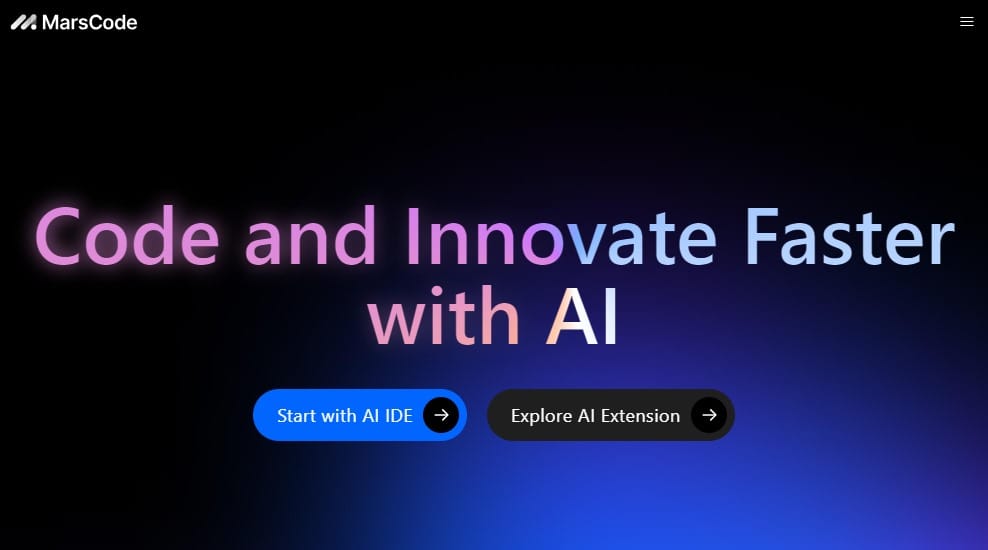 MarsCode

Code and Innovate Faster with AI

Start with AI IDE

Explore AI Extension